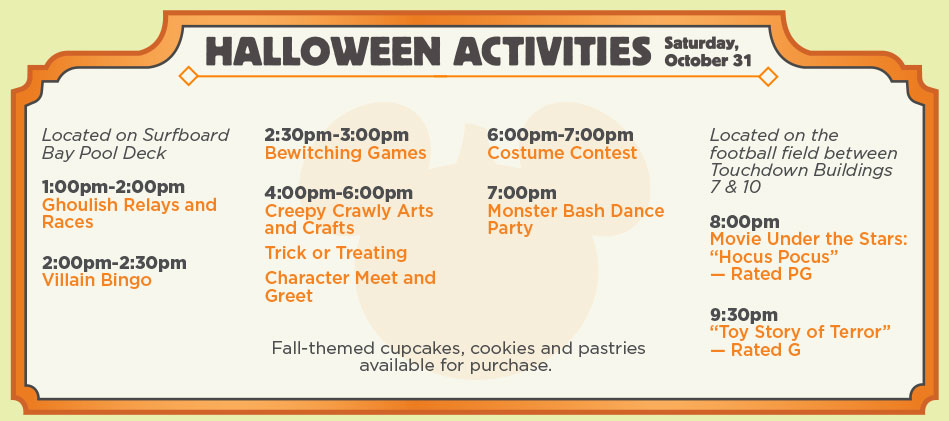 HALLOWEEN ACTIVITIES Saturday, October 31

Located on Surfboard Bay Pool Deck

1:00pm-2:00pm
Ghoulish Relays and Races

2:00pm-2:30pm
Villain Bingo

2:30pm-3:00pm
Bewitching Games

4:00pm-6:00pm
Creepy Crawly Arts and Crafts

Trick or Treating

Character Meet and Greet

6:00pm-7:00pm
Costume Contest

7:00pm
Monster Bash Dance Party

Fall-themed cupcakes, cookies and pastries available for purchase.

Located on the football field between Touchdown Buildings 7 & 10

8:00pm
Movie Under the Stars: "Hocus Pocus" — Rated PG

9:30pm
"Toy Story of Terror" — Rated G